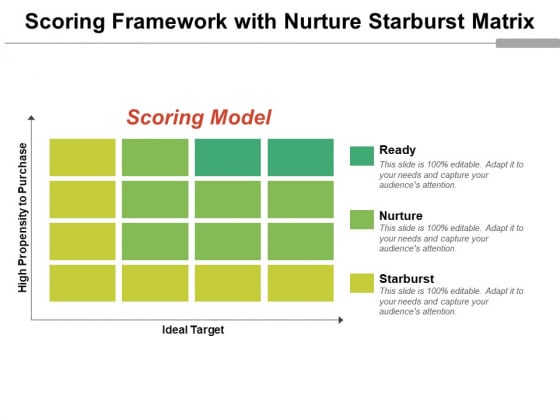 Scoring Framework with Nurture Starburst Matrix

Scoring Model

High Propensity to Purchase

Ideal Target

Ready
This slide is 100% editable. Adapt it to your needs and capture your audience's attention.

Nurture
This slide is 100% editable. Adapt it to your needs and capture your audience's attention.

Starburst
This slide is 100% editable. Adapt it to your needs and capture your audience's attention.